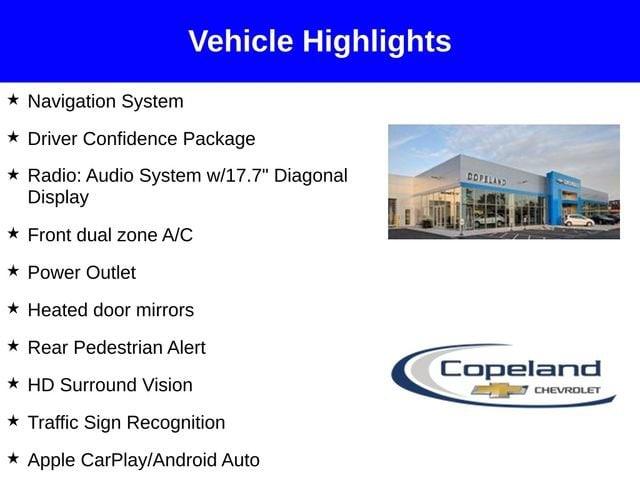 Vehicle Highlights

★ Navigation System

★ Driver Confidence Package

★ Radio: Audio System w/17.7" Diagonal Display

★ Front dual zone A/C

★ Power Outlet

★ Heated door mirrors

★ Rear Pedestrian Alert

★ HD Surround Vision

★ Traffic Sign Recognition

★ Apple CarPlay/Android Auto

COPELAND

Copeland
CHEVROLET